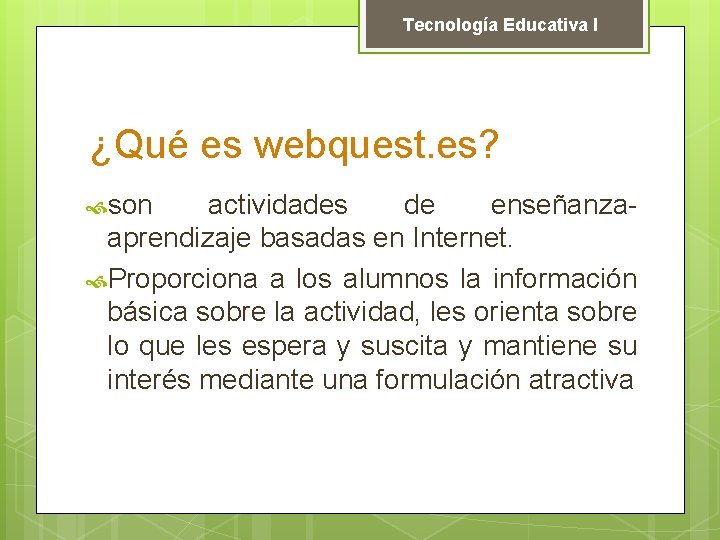 Tecnología Educativa I

¿Qué es webquest.es?

son actividades de enseñanza-aprendizaje basadas en Internet.

Proporciona a los alumnos la información básica sobre la actividad, les orienta sobre lo que les espera y suscita y mantiene su interés mediante una formulación atractiva